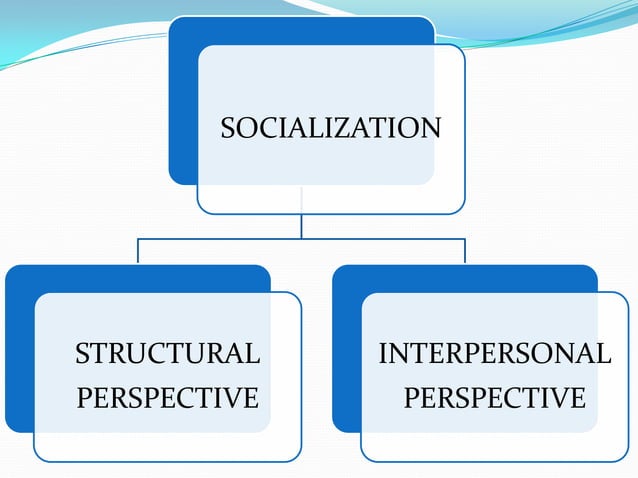 SOCIALIZATION

STRUCTURAL PERSPECTIVE

INTERPERSONAL PERSPECTIVE